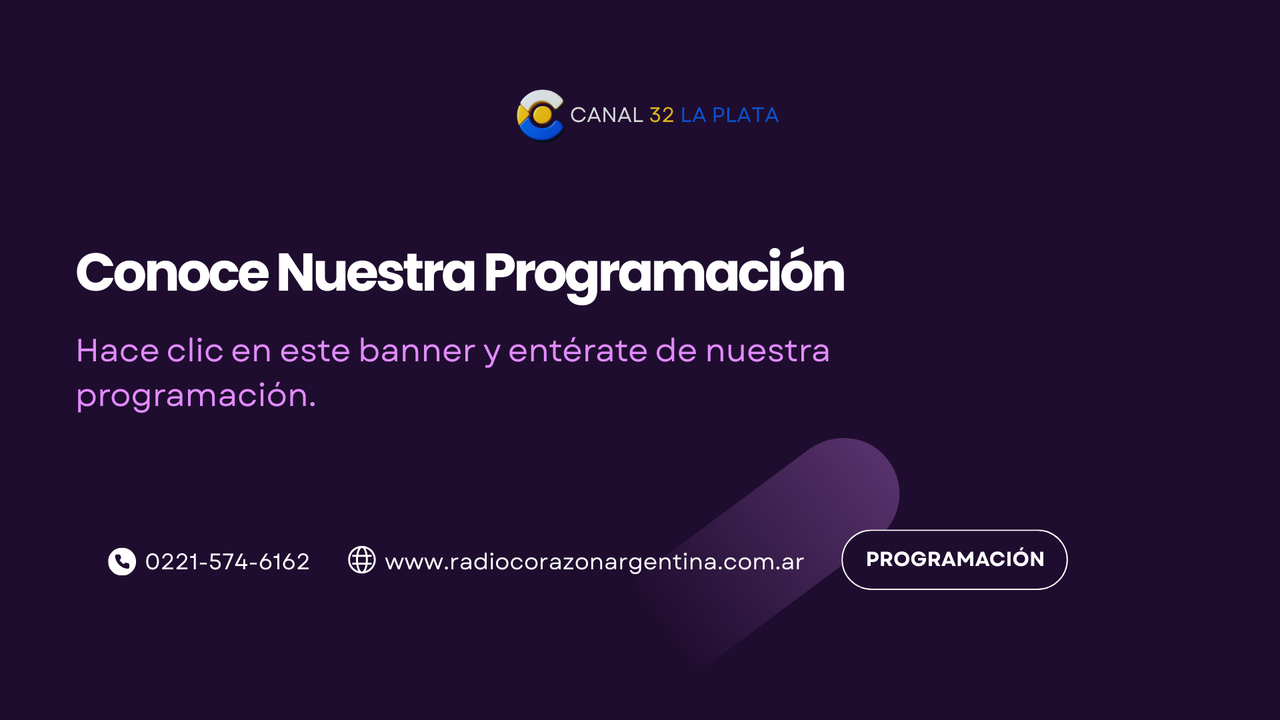 CANAL 32 LA PLATA

Conoce Nuestra Programación

Hace clic en este banner y entérate de nuestra programación.

0221-574-6162

www.radiocorazonargentina.com.ar

PROGRAMACIÓN